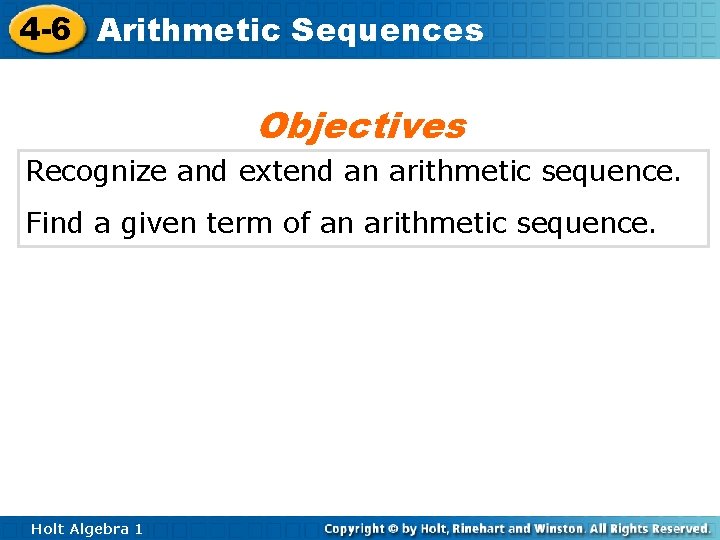 4-6 Arithmetic Sequences

Objectives

Recognize and extend an arithmetic sequence.

Find a given term of an arithmetic sequence.

Holt Algebra 1

Copyright © by Holt, Rinehart and Winston. All Rights Reserved.